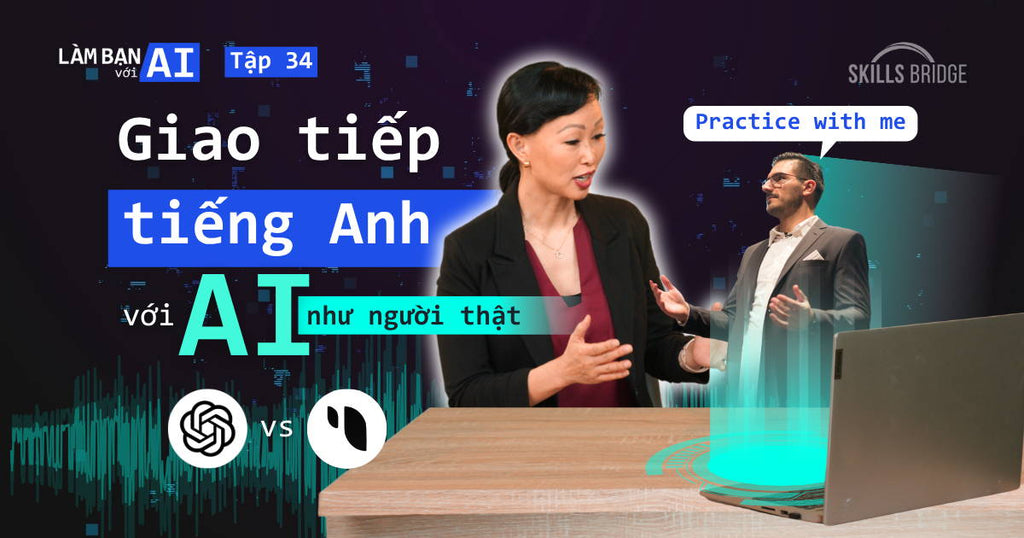 LÀM BẠN với AI
Tập 34

SKILLS BRIDGE

Giao tiếp tiếng Anh với AI như người thật

Practice with me

vs